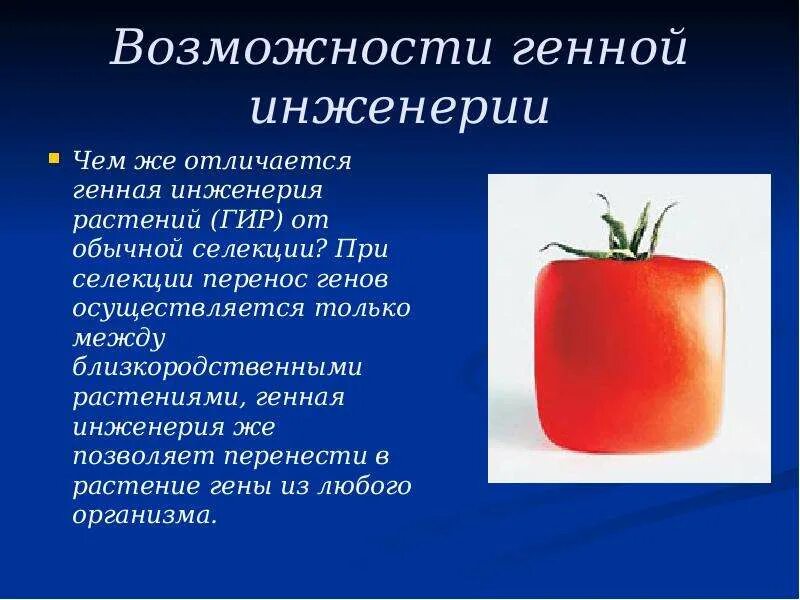 Возможности генной инженерии

Чем же отличается генная инженерия растений (ГИР) от обычной селекции? При селекции перенос генов осуществляется только между близкородственными растениями, генная инженерия же позволяет перенести в растение гены из любого организма.